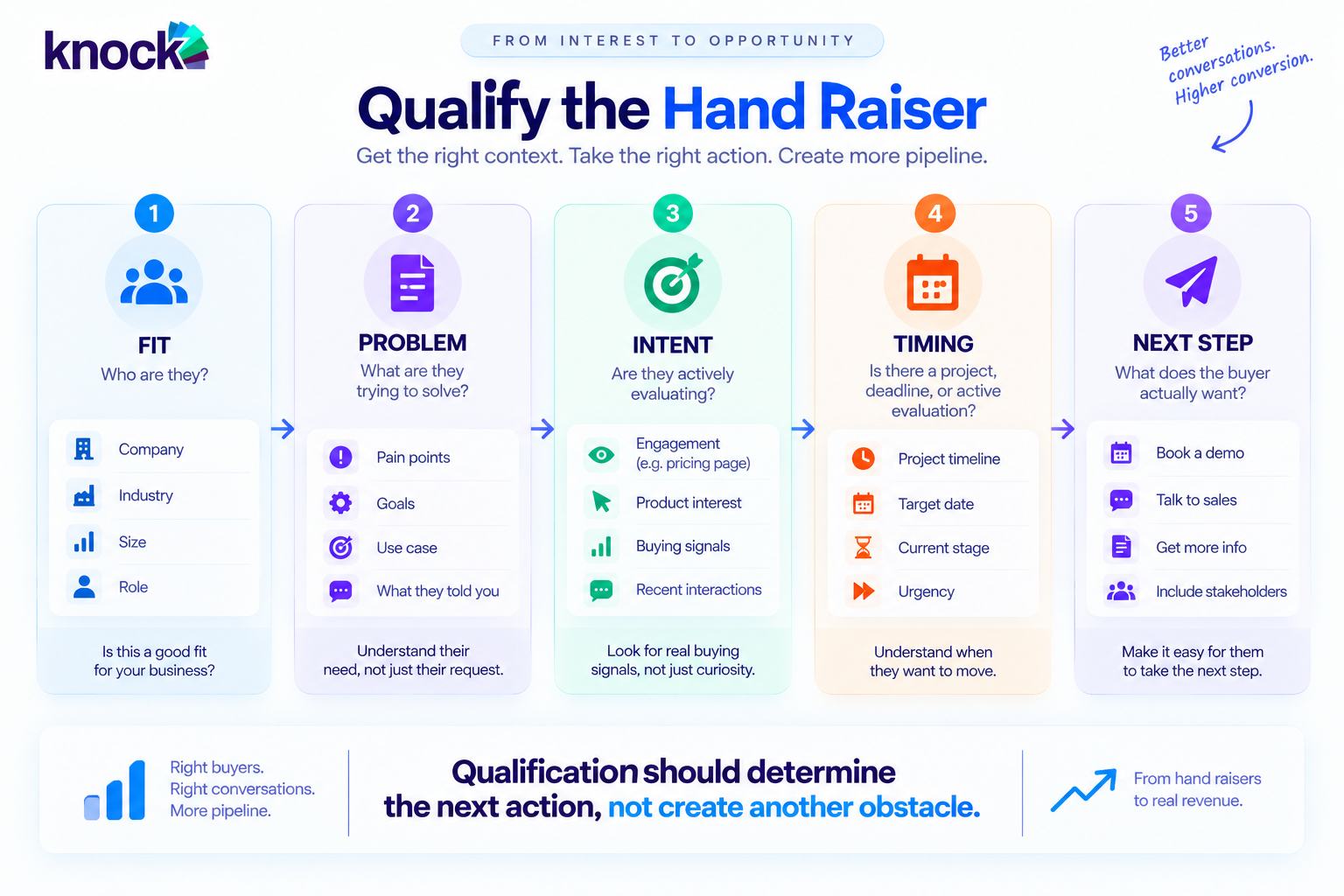 knock

FROM INTEREST TO OPPORTUNITY

Better conversations. Higher conversion.

Qualify the Hand Raiser

Get the right context. Take the right action. Create more pipeline.

1
FIT
Who are they?
Company
Industry
Size
Role
Is this a good fit for your business?

2
PROBLEM
What are they trying to solve?
Pain points
Goals
Use case
What they told you
Understand their need, not just their request.

3
INTENT
Are they actively evaluating?
Engagement (e.g. pricing page)
Product interest
Buying signals
Recent interactions
Look for real buying signals, not just curiosity.

4
TIMING
Is there a project, deadline, or active evaluation?
Project timeline
Target date
Current stage
Urgency
Understand when they want to move.

5
NEXT STEP
What does the buyer actually want?
Book a demo
Talk to sales
Get more info
Include stakeholders
Make it easy for them to take the next step.

Right buyers.
Right conversations.
More pipeline.

Qualification should determine the next action, not create another obstacle.

From hand raisers to real revenue.